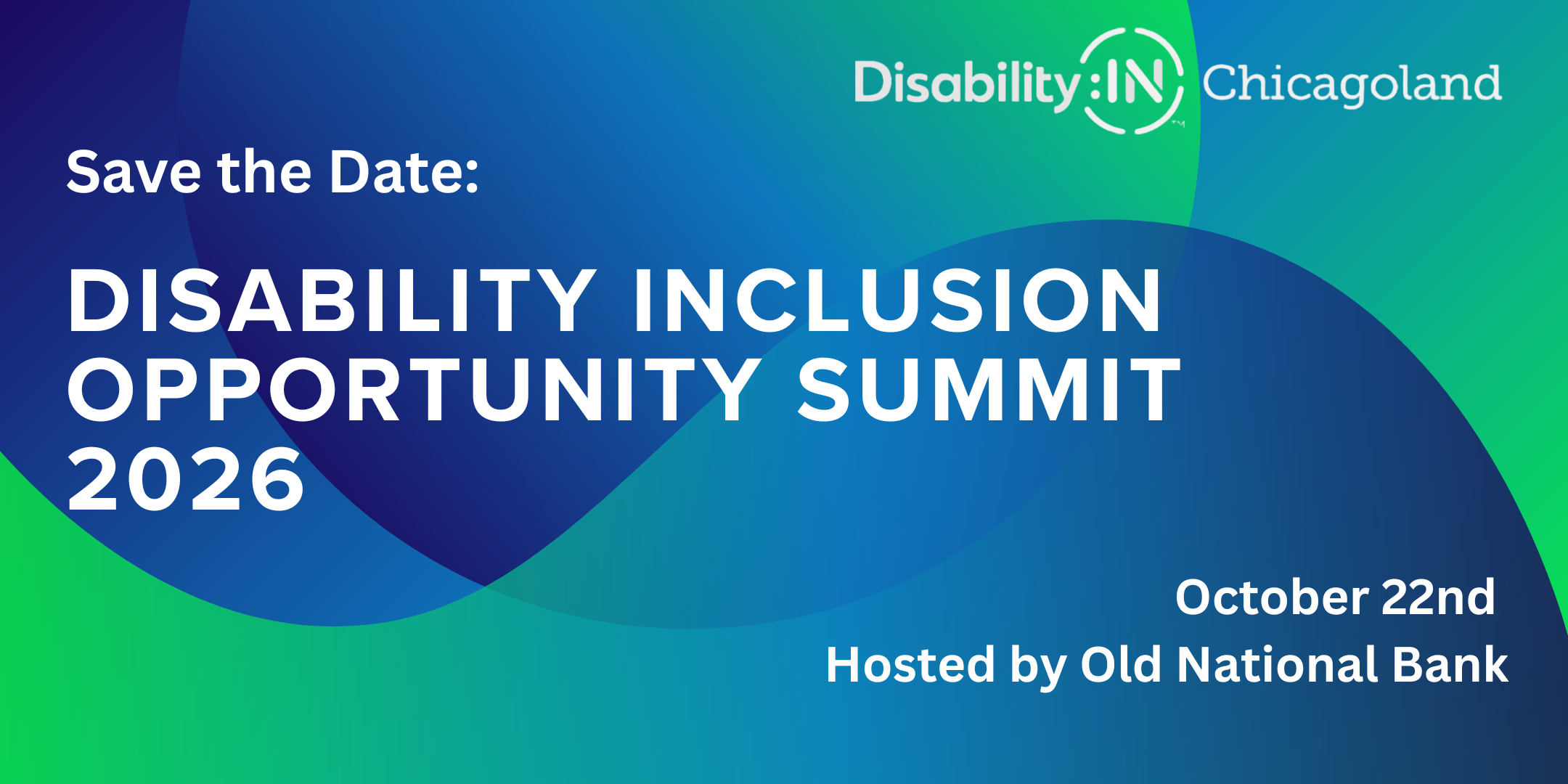 Disability:IN™ Chicagoland

Save the Date:

DISABILITY INCLUSION OPPORTUNITY SUMMIT 2026

October 22nd
Hosted by Old National Bank